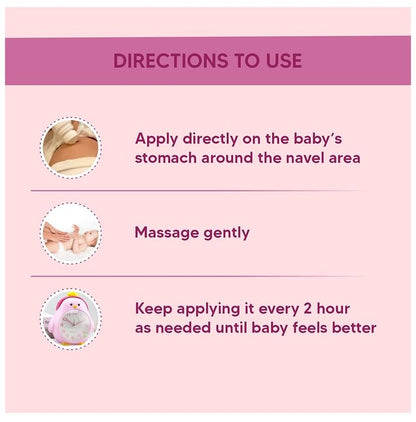 DIRECTIONS TO USE

Apply directly on the baby's stomach around the navel area

Massage gently

Keep applying it every 2 hour as needed until baby feels better